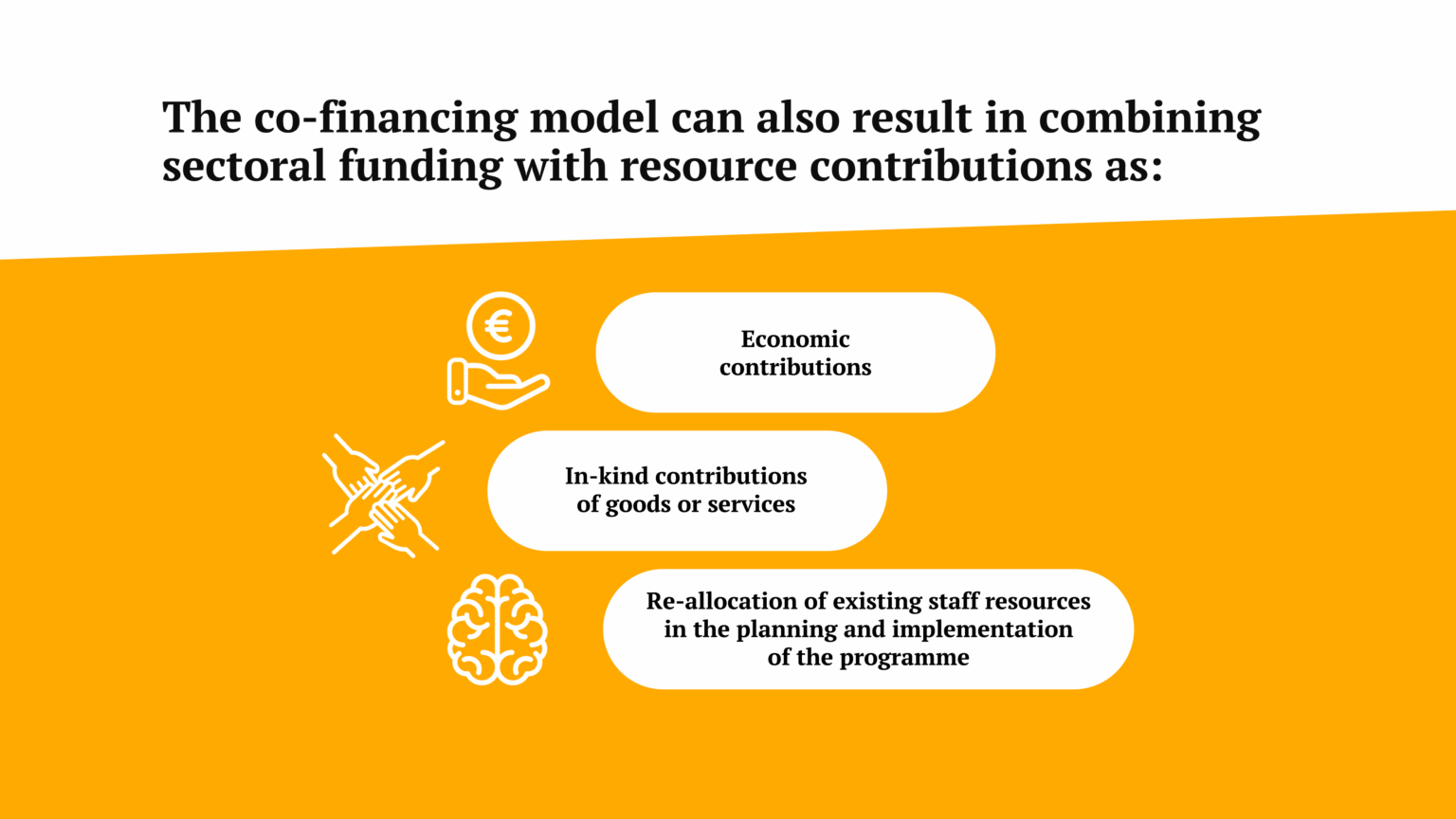 The co-financing model can also result in combining sectoral funding with resource contributions as:

€

Economic contributions

In-kind contributions of goods or services

Re-allocation of existing staff resources in the planning and implementation of the programme